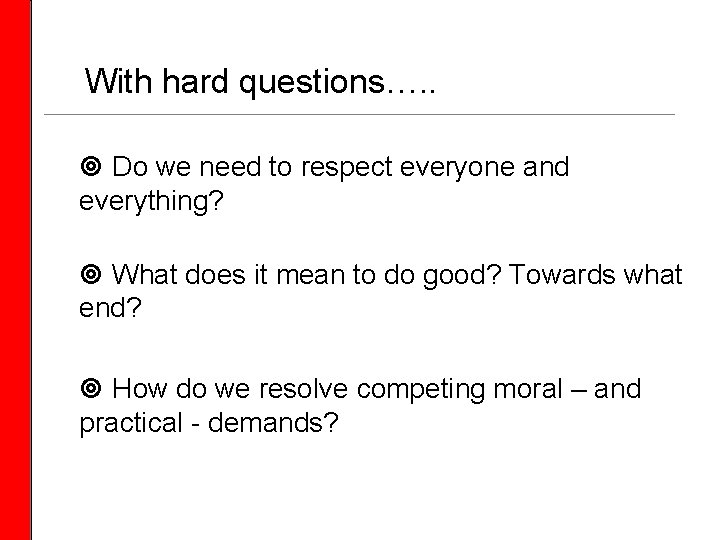 With hard questions…..

◎ Do we need to respect everyone and everything?

◎ What does it mean to do good? Towards what end?

◎ How do we resolve competing moral – and practical - demands?